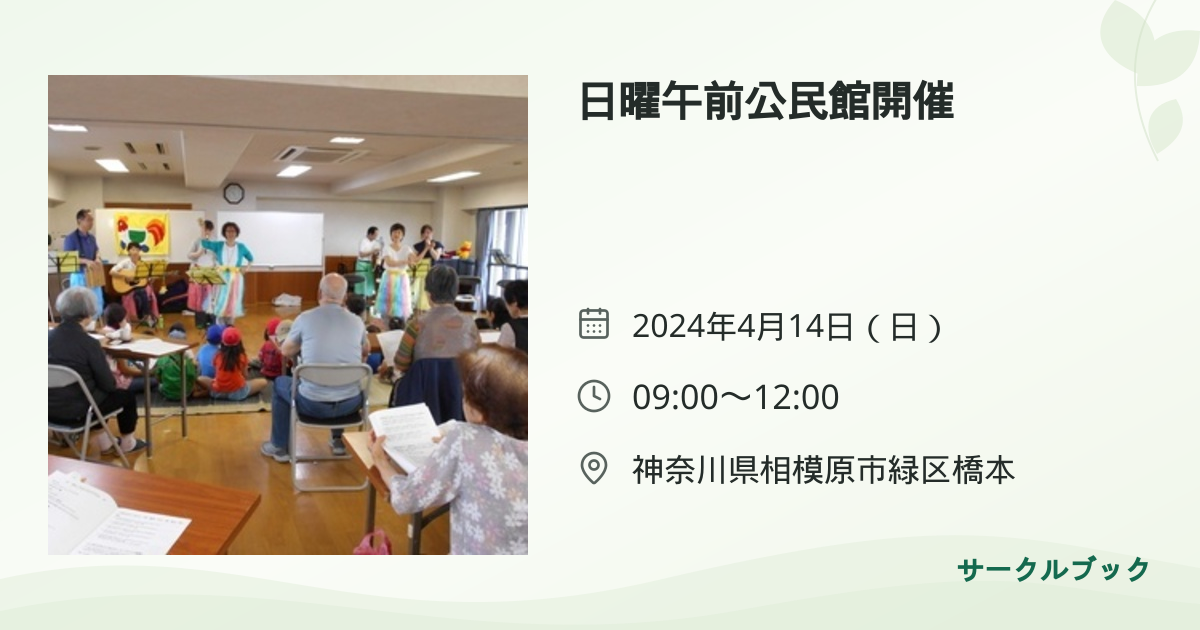 日曜午前公民館開催

2024年4月14日（日）

09:00〜12:00

神奈川県相模原市緑区橋本

サークルブック